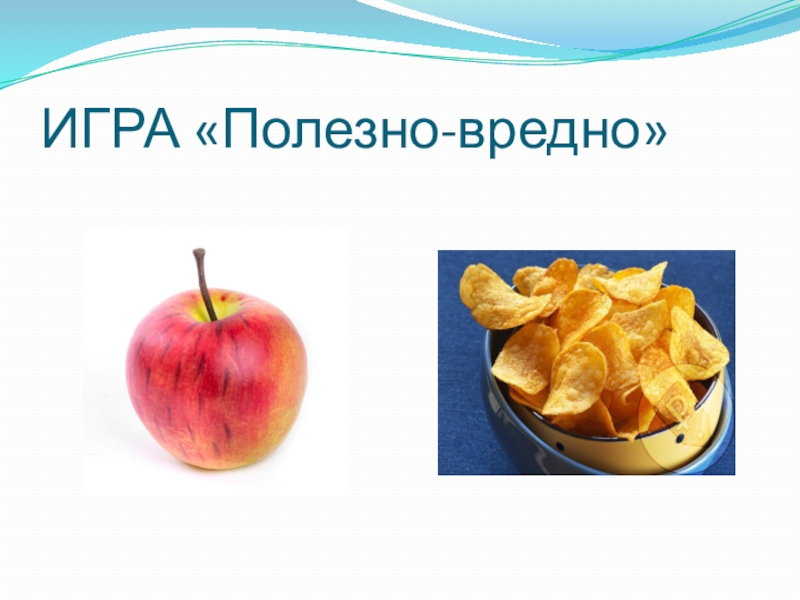 ИГРА «Полезно-вредно»